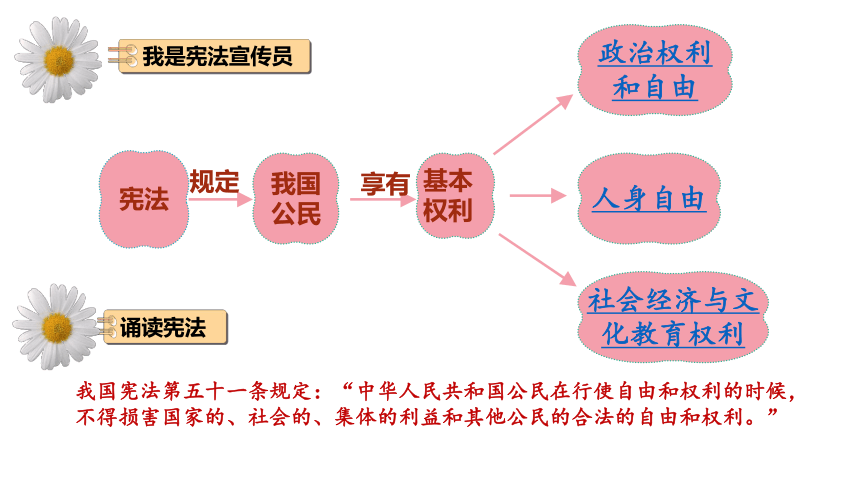 我是宪法宣传员

宪法 规定 我国公民 享有 基本权利

政治权利和自由

人身自由

社会经济与文化教育权利

诵读宪法

我国宪法第五十一条规定：“中华人民共和国公民在行使自由和权利的时候，不得损害国家的、社会的、集体的利益和其他公民的合法的自由和权利。”